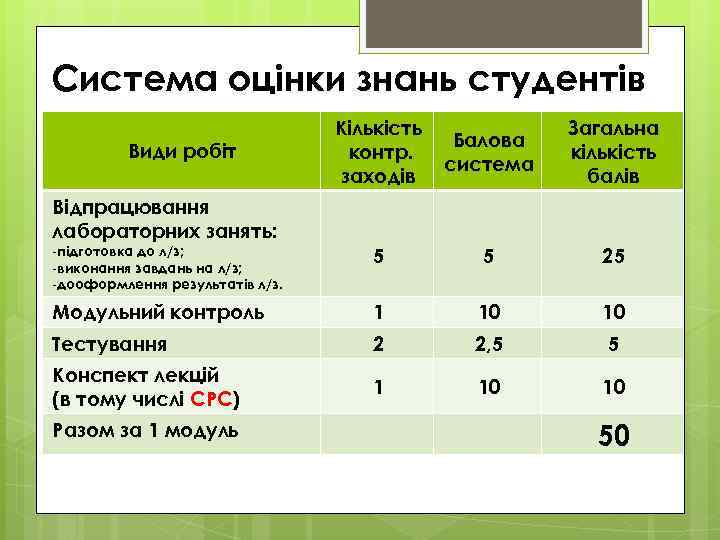 Система оцінки знань студентів

| Види робіт | Кількість контр. заходів | Балова система | Загальна кількість балів |
|---|---|---|---|
| Відпрацювання лабораторних занять: -підготовка до л/з; -виконання завдань на л/з; -дооформлення результатів л/з. | 5 | 5 | 25 |
| Модульний контроль | 1 | 10 | 10 |
| Тестування | 2 | 2,5 | 5 |
| Конспект лекцій (в тому числі СРС) | 1 | 10 | 10 |
| Разом за 1 модуль | | | 50 |